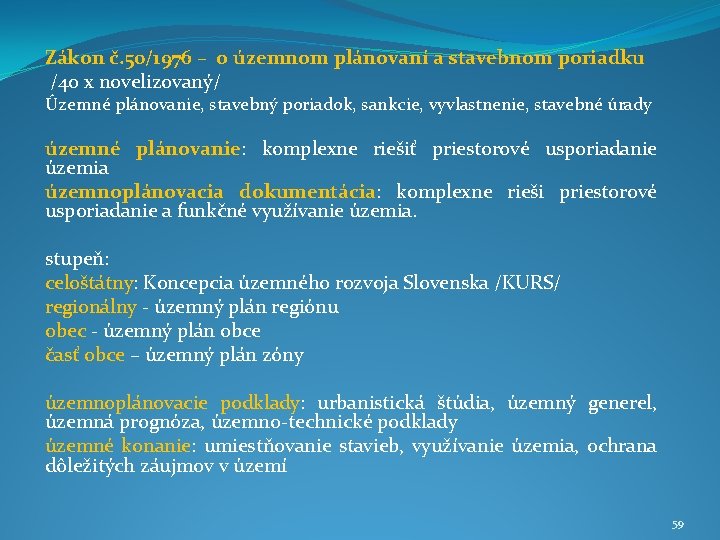 Zákon č.50/1976 – o územnom plánovaní a stavebnom poriadku /40 x novelizovaný/
Územné plánovanie, stavebný poriadok, sankcie, vyvlastnenie, stavebné úrady

územné plánovanie: komplexne riešiť priestorové usporiadanie územia
územnoplánovacia dokumentácia: komplexne rieši priestorové usporiadanie a funkčné využívanie územia.

stupeň:
celoštátny: Koncepcia územného rozvoja Slovenska /KURS/
regionálny - územný plán regiónu
obec - územný plán obce
časť obce – územný plán zóny

územnoplánovacie podklady: urbanistická štúdia, územný generel, územná prognóza, územno-technické podklady
územné konanie: umiestňovanie stavieb, využívanie územia, ochrana dôležitých záujmov v území

59